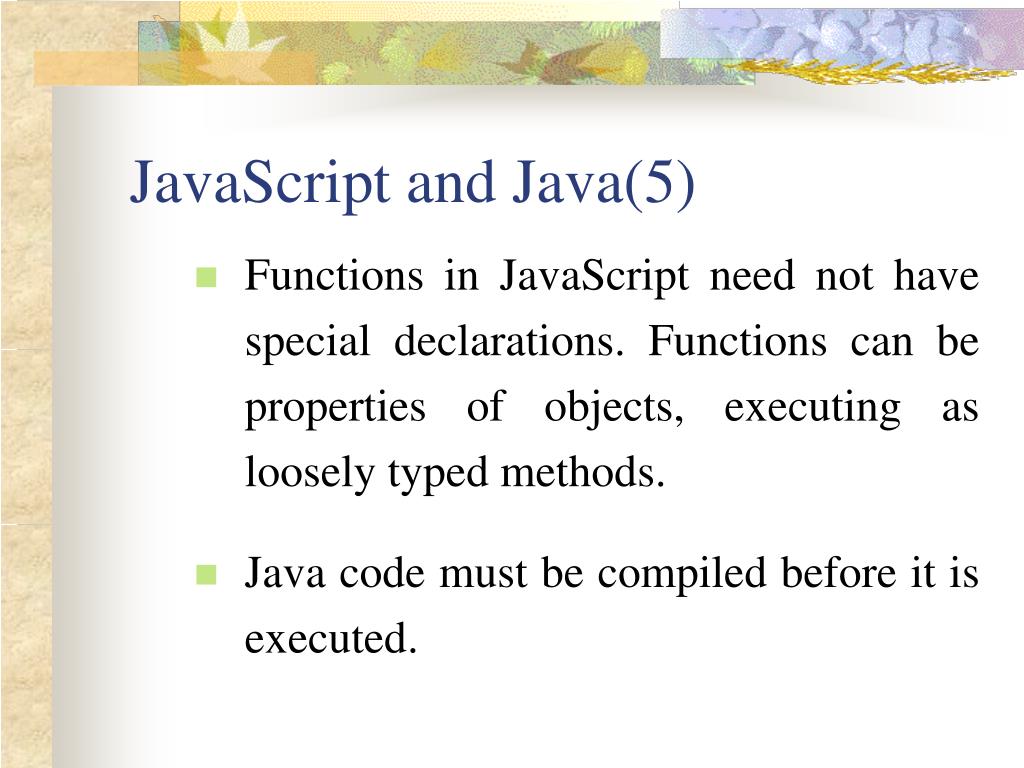 JavaScript and Java(5)

Functions in JavaScript need not have special declarations. Functions can be properties of objects, executing as loosely typed methods.

Java code must be compiled before it is executed.